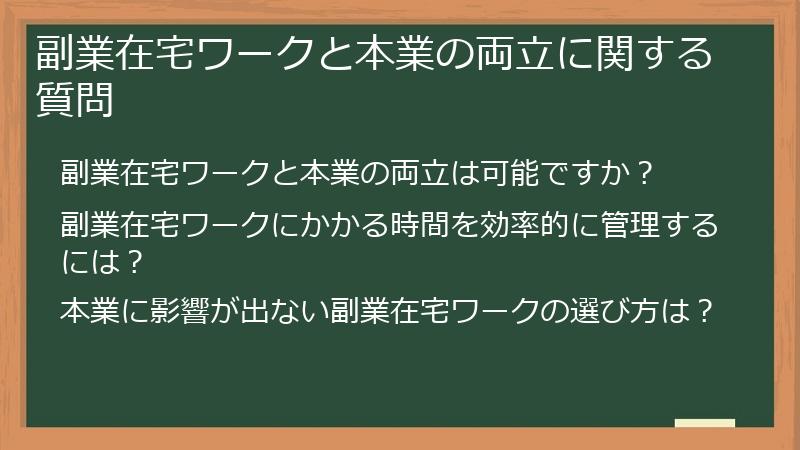 副業在宅ワークと本業の両立に関する質問

副業在宅ワークと本業の両立は可能ですか？

副業在宅ワークにかかる時間を効率的に管理するには？

本業に影響が出ない副業在宅ワークの選び方は？